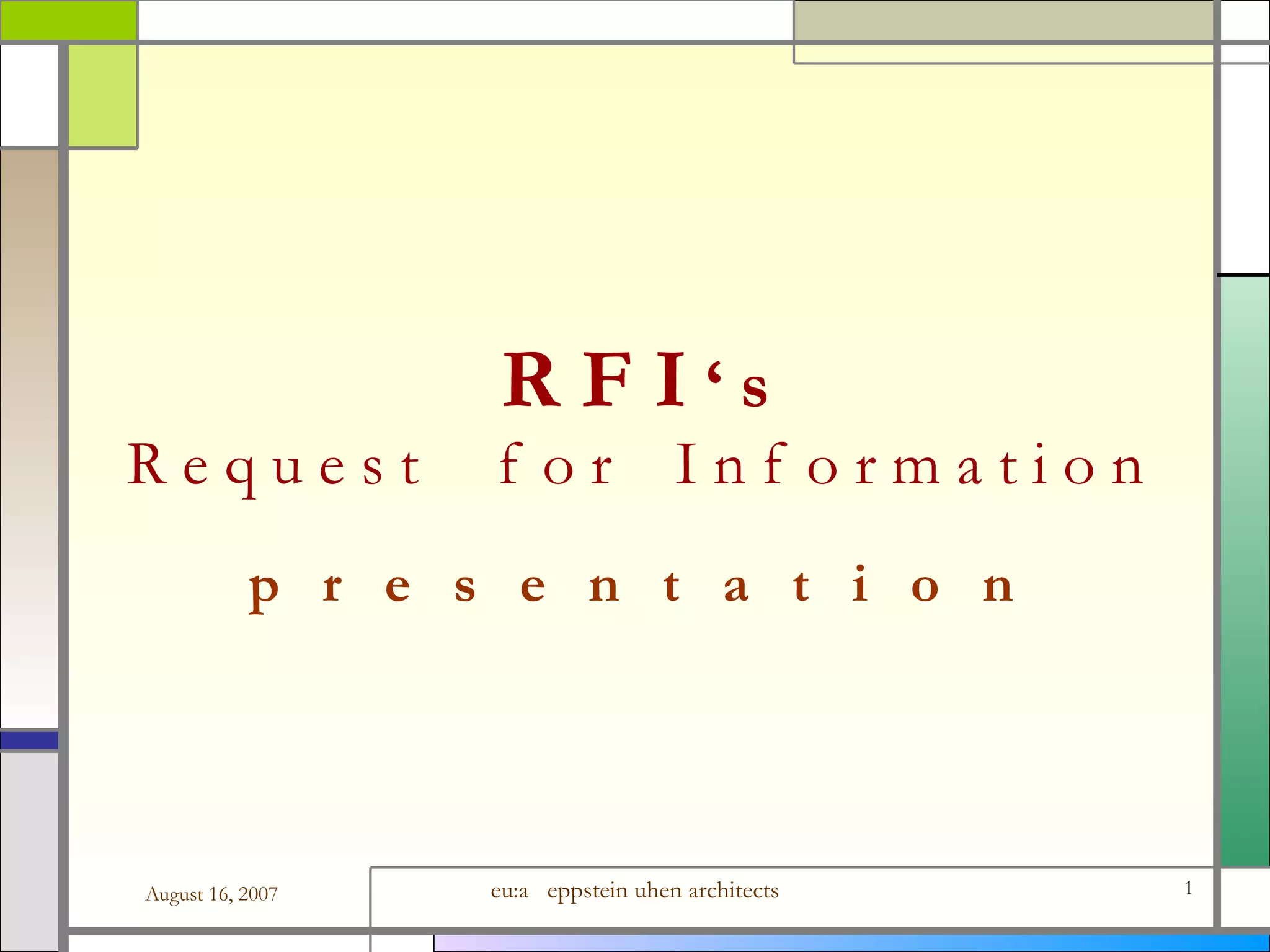 RFI‘s
Request for Information

presentation

August 16, 2007

eu:a eppstein uhen architects

1